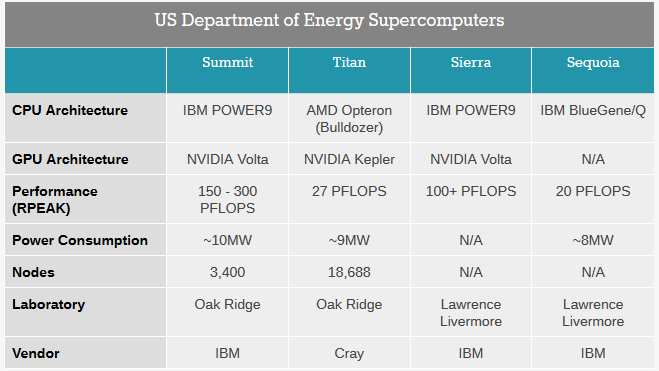 US Department of Energy Supercomputers

| | Summit | Titan | Sierra | Sequoia |
|---|---|---|---|---|
| CPU Architecture | IBM POWER9 | AMD Opteron (Bulldozer) | IBM POWER9 | IBM BlueGene/Q |
| GPU Architecture | NVIDIA Volta | NVIDIA Kepler | NVIDIA Volta | N/A |
| Performance (RPEAK) | 150 - 300 PFLOPS | 27 PFLOPS | 100+ PFLOPS | 20 PFLOPS |
| Power Consumption | ~10MW | ~9MW | N/A | ~8MW |
| Nodes | 3,400 | 18,688 | N/A | N/A |
| Laboratory | Oak Ridge | Oak Ridge | Lawrence Livermore | Lawrence Livermore |
| Vendor | IBM | Cray | IBM | IBM |